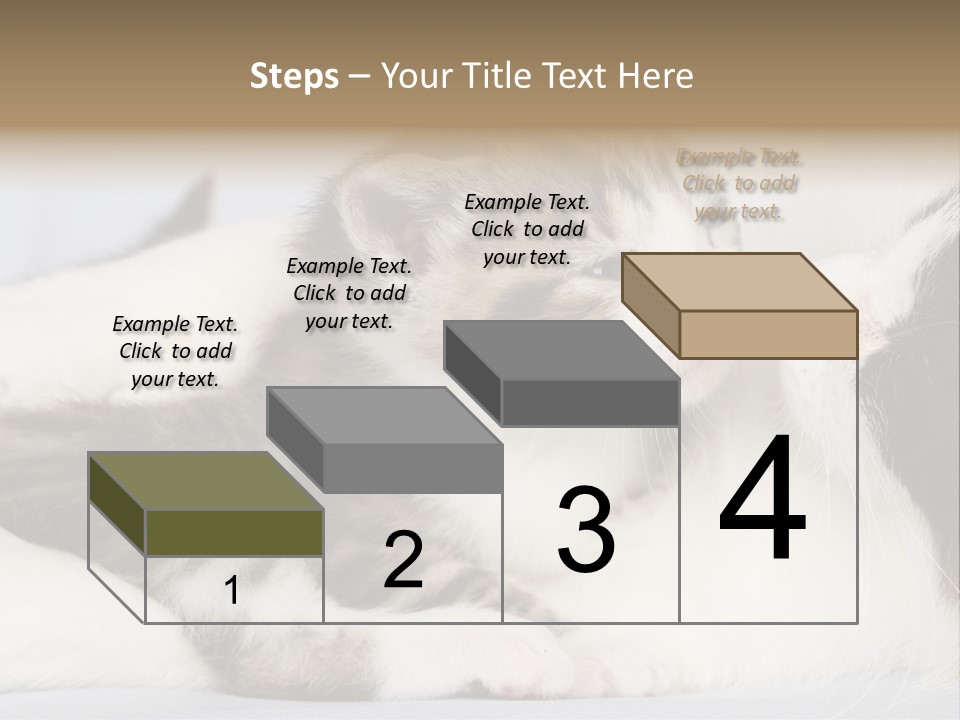 Steps – Your Title Text Here

Example Text. Click to add your text.

Example Text. Click to add your text.

Example Text. Click to add your text.

Example Text. Click to add your text.

1

2

3

4